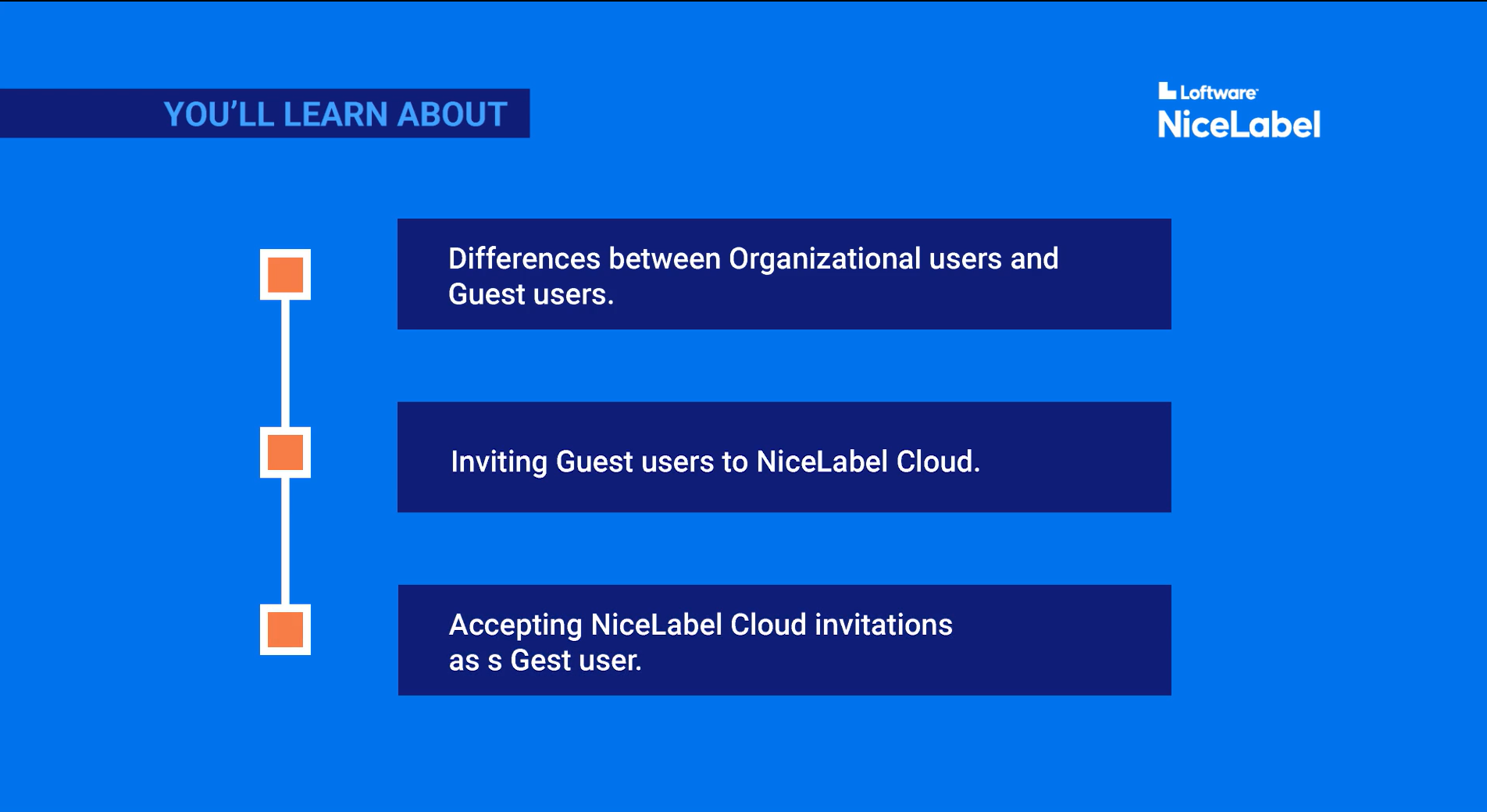 YOU'LL LEARN ABOUT

Loftware
NiceLabel

Differences between Organizational users and Guest users.

Inviting Guest users to NiceLabel Cloud.

Accepting NiceLabel Cloud invitations as s Gest user.